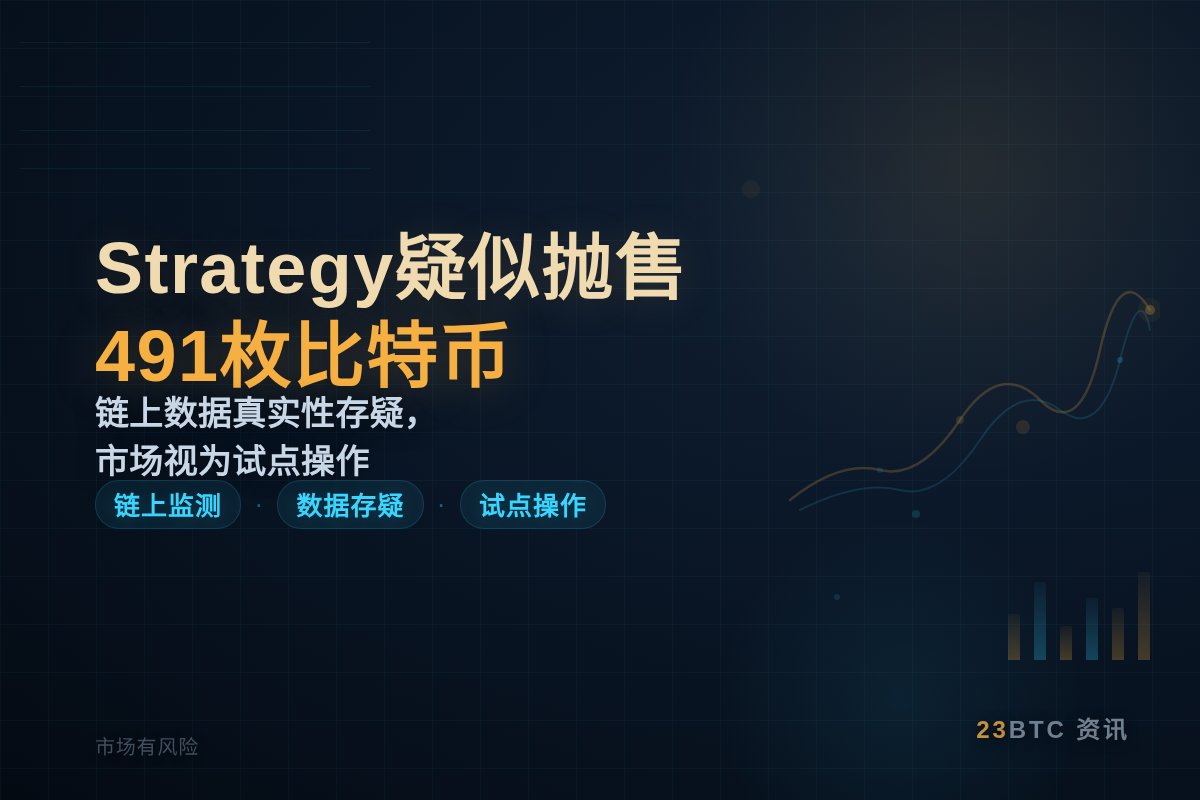 Strategy疑似抛售
491枚比特币

链上数据真实性存疑，
市场视为试点操作

链上监测 · 数据存疑 · 试点操作

市场有风险

23BTC 资讯